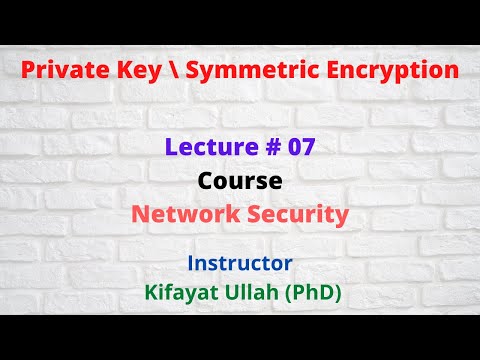 Private Key \ Symmetric Encryption

Lecture # 07
Course
Network Security

Instructor
Kifayat Ullah (PhD)